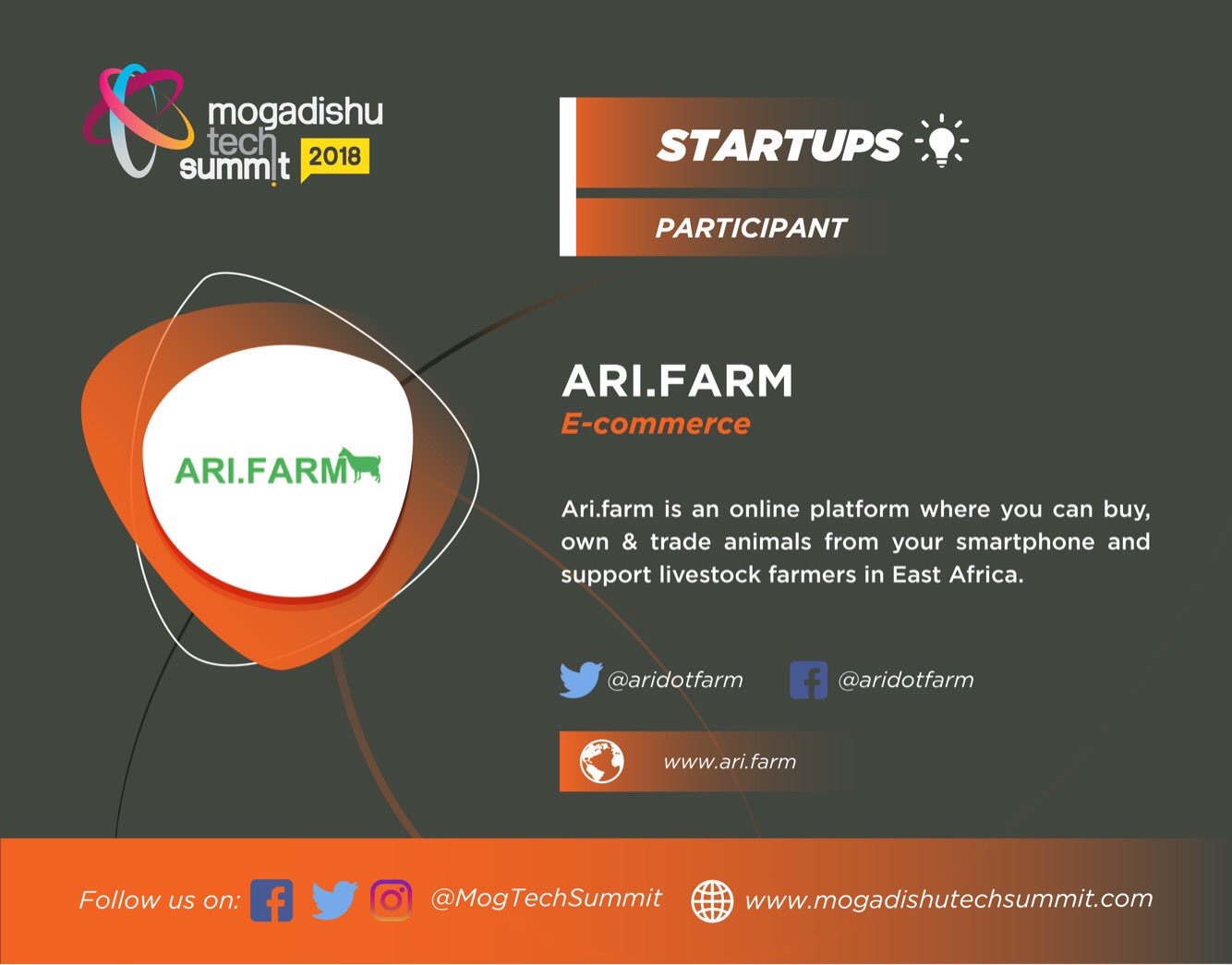 mogadishu tech summit 2018

STARTUPS

PARTICIPANT

ARI.FARM

ARI.FARM
E-commerce

Ari.farm is an online platform where you can buy, own & trade animals from your smartphone and support livestock farmers in East Africa.

@aridotfarm @aridotfarm

www.ari.farm

Follow us on: @MogTechSummit www.mogadishutechsummit.com